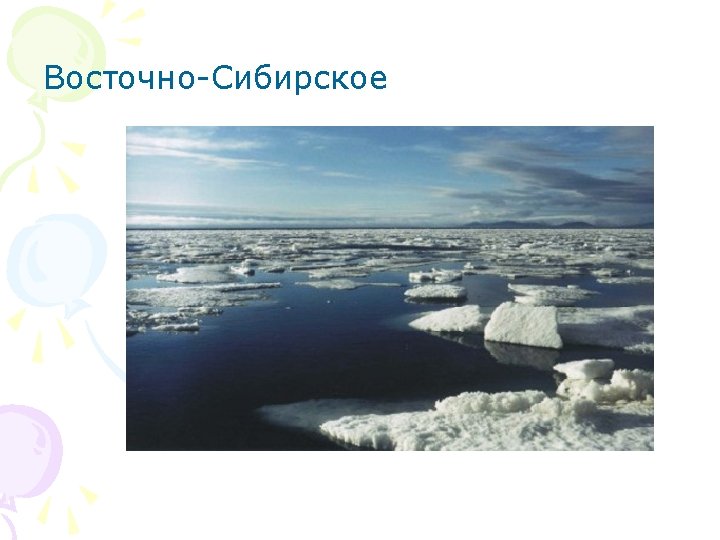 Восточно-Сибирское